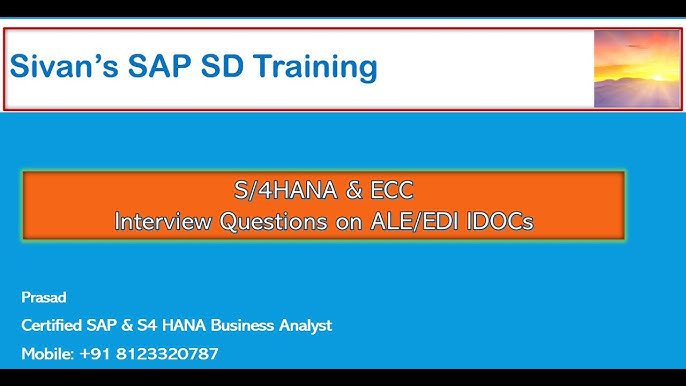 Sivan's SAP SD Training

S/4HANA & ECC
Interview Questions on ALE/EDI IDOCs

Prasad

Certified SAP & S4 HANA Business Analyst

Mobile: +91 8123320787